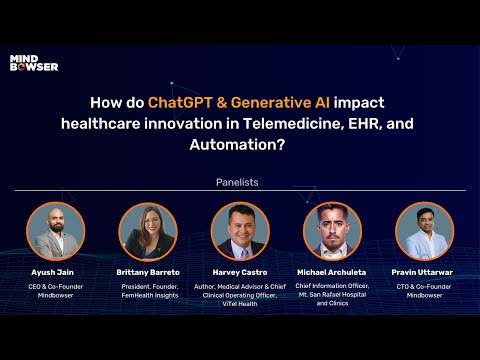 MIND BOWSER

How do ChatGPT & Generative AI impact healthcare innovation in Telemedicine, EHR, and Automation?

Panelists

Ayush Jain
CEO & Co-Founder
Mindbowser

Brittany Barreto
President, Founder,
FemHealth Insights

Harvey Castro
Author, Medical Advisor & Chief Clinical Operating Officer,
ViTel Health

Michael Archuleta
Chief Information Officer,
Mt. San Rafael Hospital and Clinics

Pravin Uttarwar
CTO & Co-Founder
Mindbowser